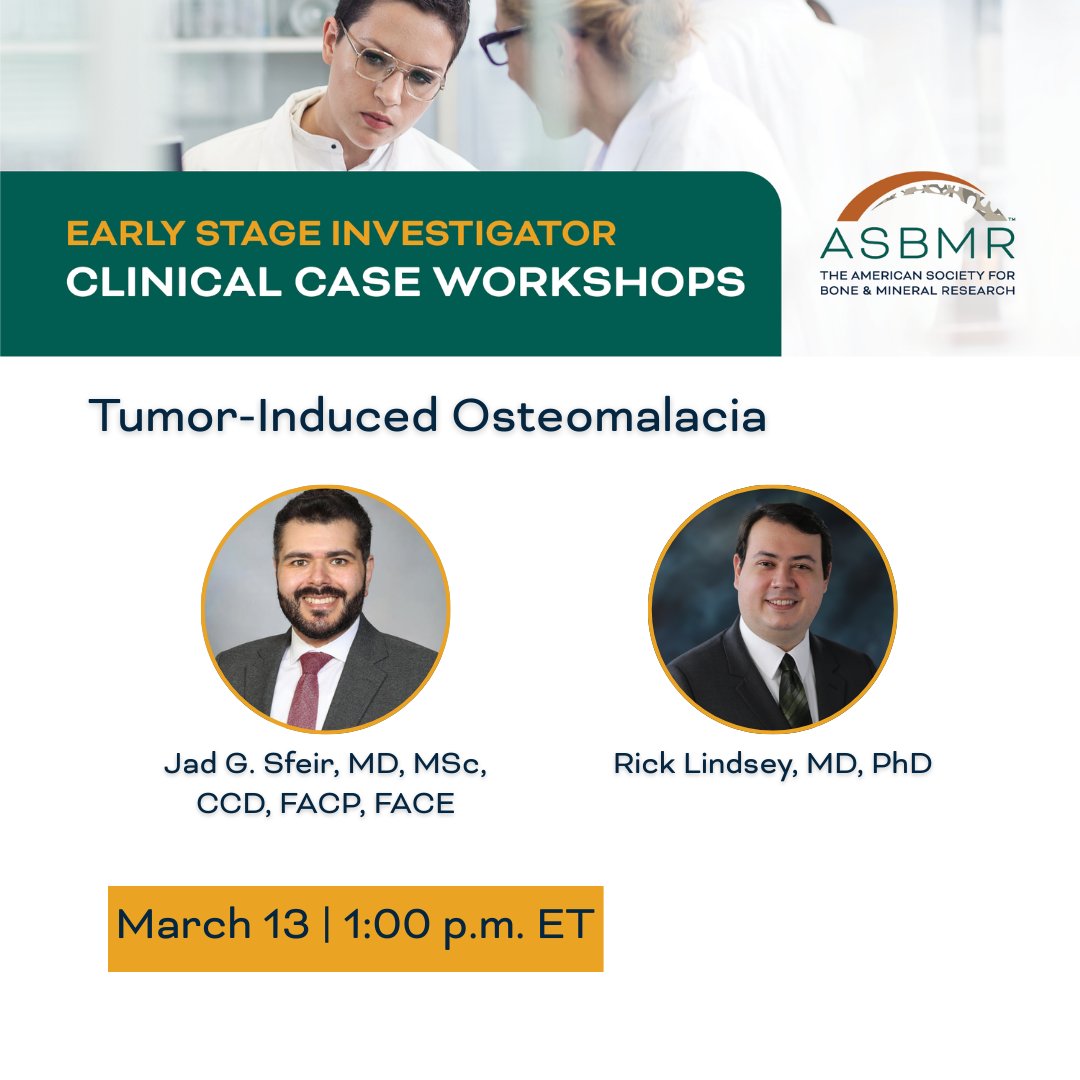 EARLY STAGE INVESTIGATOR
CLINICAL CASE WORKSHOPS

ASBMR™
THE AMERICAN SOCIETY FOR BONE & MINERAL RESEARCH

Tumor-Induced Osteomalacia

Jad G. Sfeir, MD, MSc, CCD, FACP, FACE

Rick Lindsey, MD, PhD

March 13 | 1:00 p.m. ET